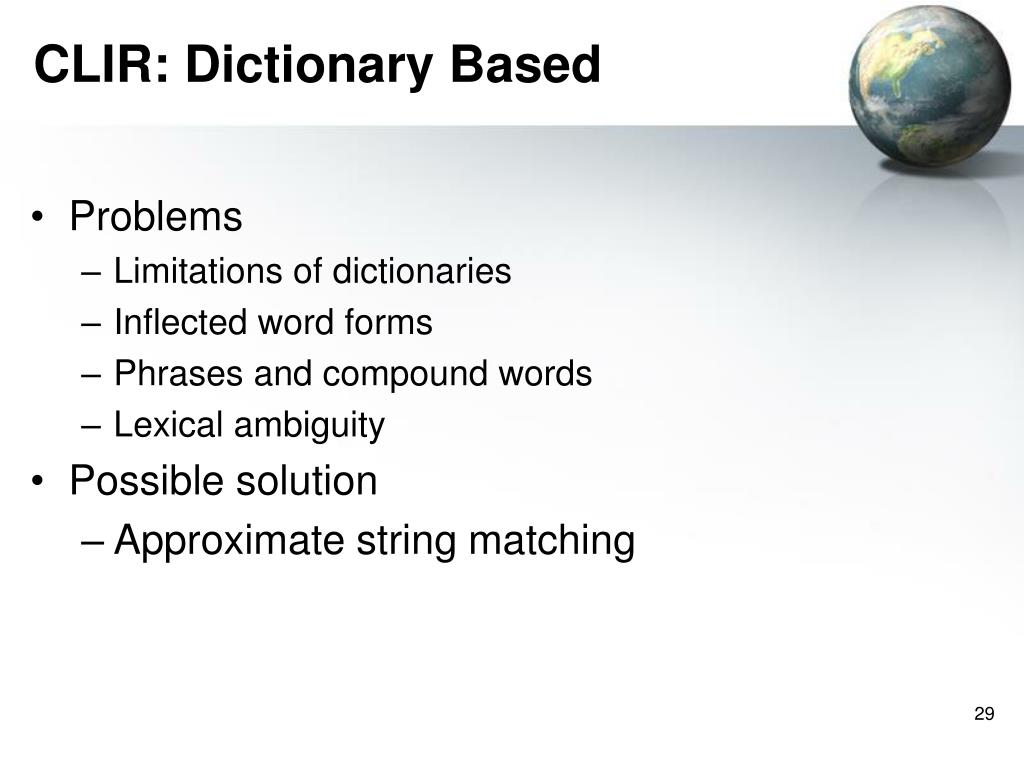 CLIR: Dictionary Based

• Problems
– Limitations of dictionaries
– Inflected word forms
– Phrases and compound words
– Lexical ambiguity
• Possible solution
– Approximate string matching

29